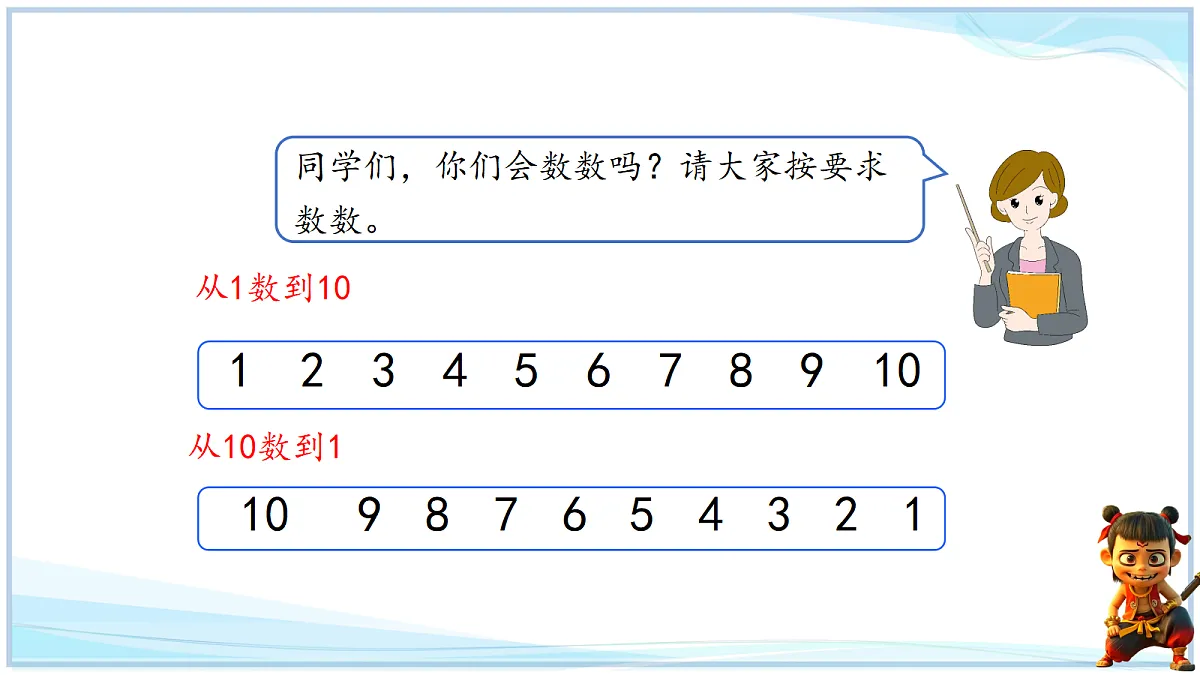 同学们，你们会数数吗？请大家按要求数数。

从1数到10

1 2 3 4 5 6 7 8 9 10

从10数到1

10 9 8 7 6 5 4 3 2 1